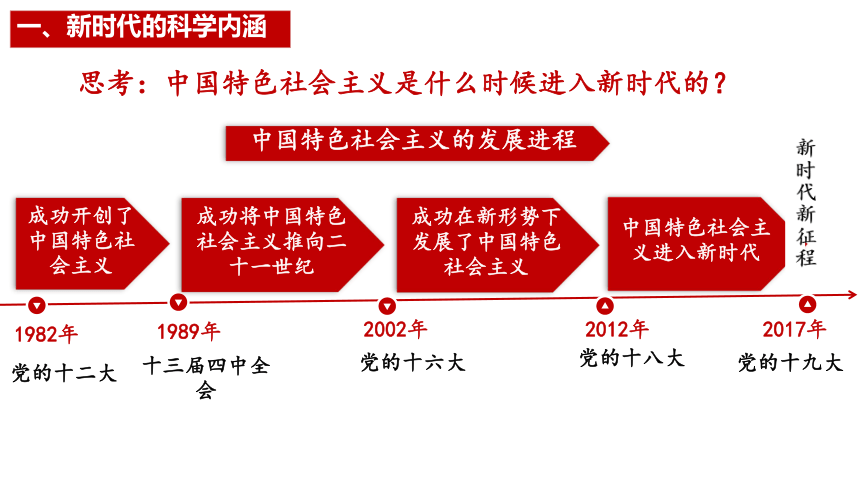 一、新时代的科学内涵

思考：中国特色社会主义是什么时候进入新时代的？

中国特色社会主义的发展进程

新时代新征程

成功开创了中国特色社会主义

成功将中国特色社会主义推向二十一世纪

成功在新形势下发展了中国特色社会主义

中国特色社会主义进入新时代

1982年
党的十二大

1989年
十三届四中全会

2002年
党的十六大

2012年
党的十八大

2017年
党的十九大